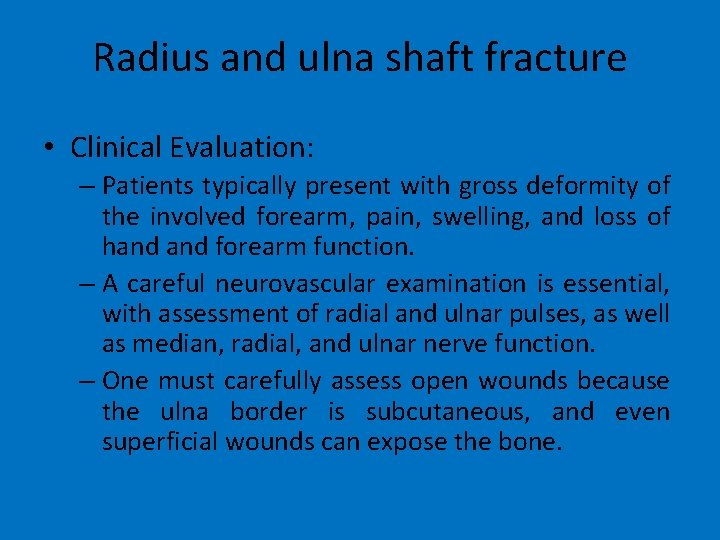 Radius and ulna shaft fracture

• Clinical Evaluation:
– Patients typically present with gross deformity of the involved forearm, pain, swelling, and loss of hand and forearm function.
– A careful neurovascular examination is essential, with assessment of radial and ulnar pulses, as well as median, radial, and ulnar nerve function.
– One must carefully assess open wounds because the ulna border is subcutaneous, and even superficial wounds can expose the bone.